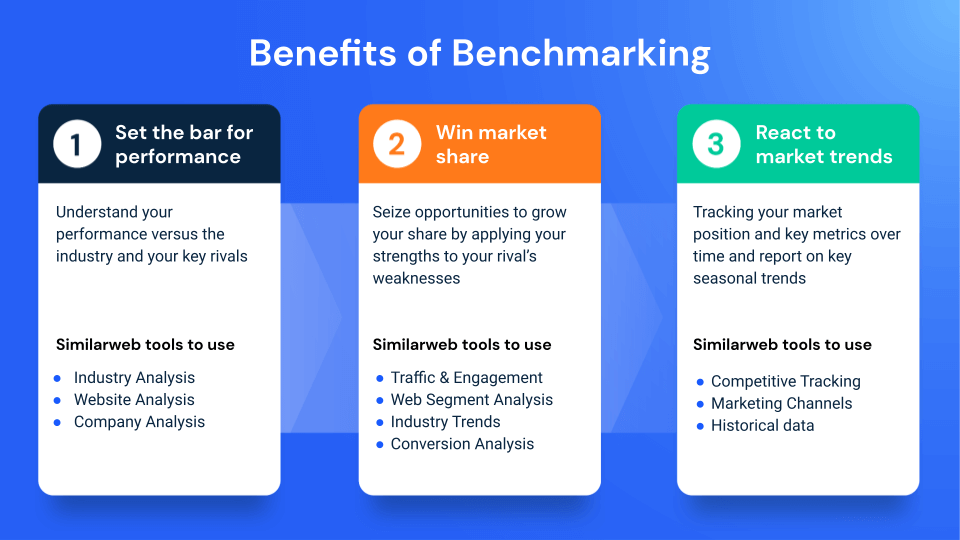 Benefits of Benchmarking

1 Set the bar for performance

Understand your performance versus the industry and your key rivals

Similarweb tools to use

- Industry Analysis
- Website Analysis
- Company Analysis

2 Win market share

Seize opportunities to grow your share by applying your strengths to your rival's weaknesses

Similarweb tools to use

- Traffic & Engagement
- Web Segment Analysis
- Industry Trends
- Conversion Analysis

3 React to market trends

Tracking your market position and key metrics over time and report on key seasonal trends

Similarweb tools to use

- Competitive Tracking
- Marketing Channels
- Historical data